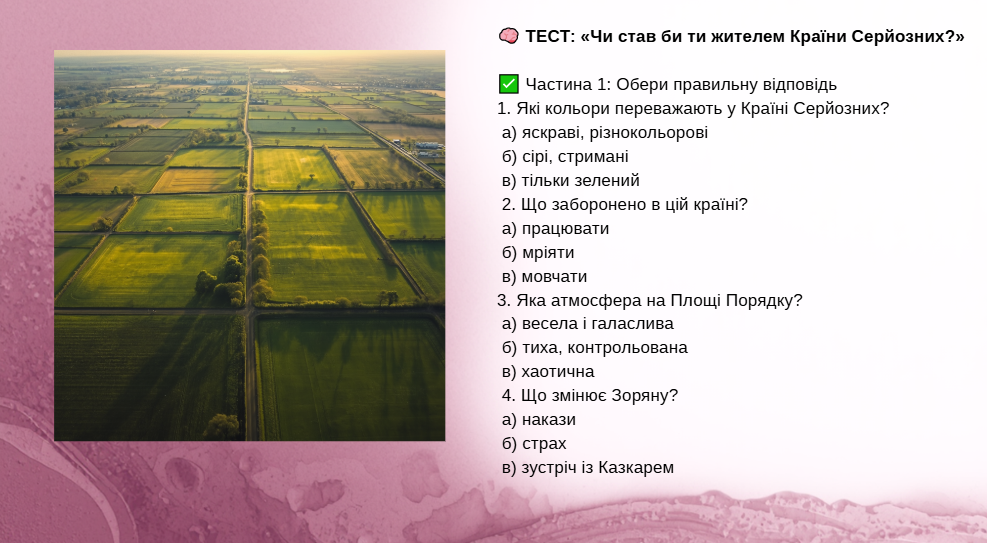 🧠 ТЕСТ: «Чи став би ти жителем Країни Серйозних?»

✅ Частина 1: Обери правильну відповідь
1. Які кольори переважають у Країні Серйозних?
а) яскраві, різнокольорові
б) сірі, стримані
в) тільки зелений
2. Що заборонено в цій країні?
а) працювати
б) мріяти
в) мовчати
3. Яка атмосфера на Площі Порядку?
а) весела і галаслива
б) тиха, контрольована
в) хаотична
4. Що змінює Зоряну?
а) накази
б) страх
в) зустріч із Казкарем